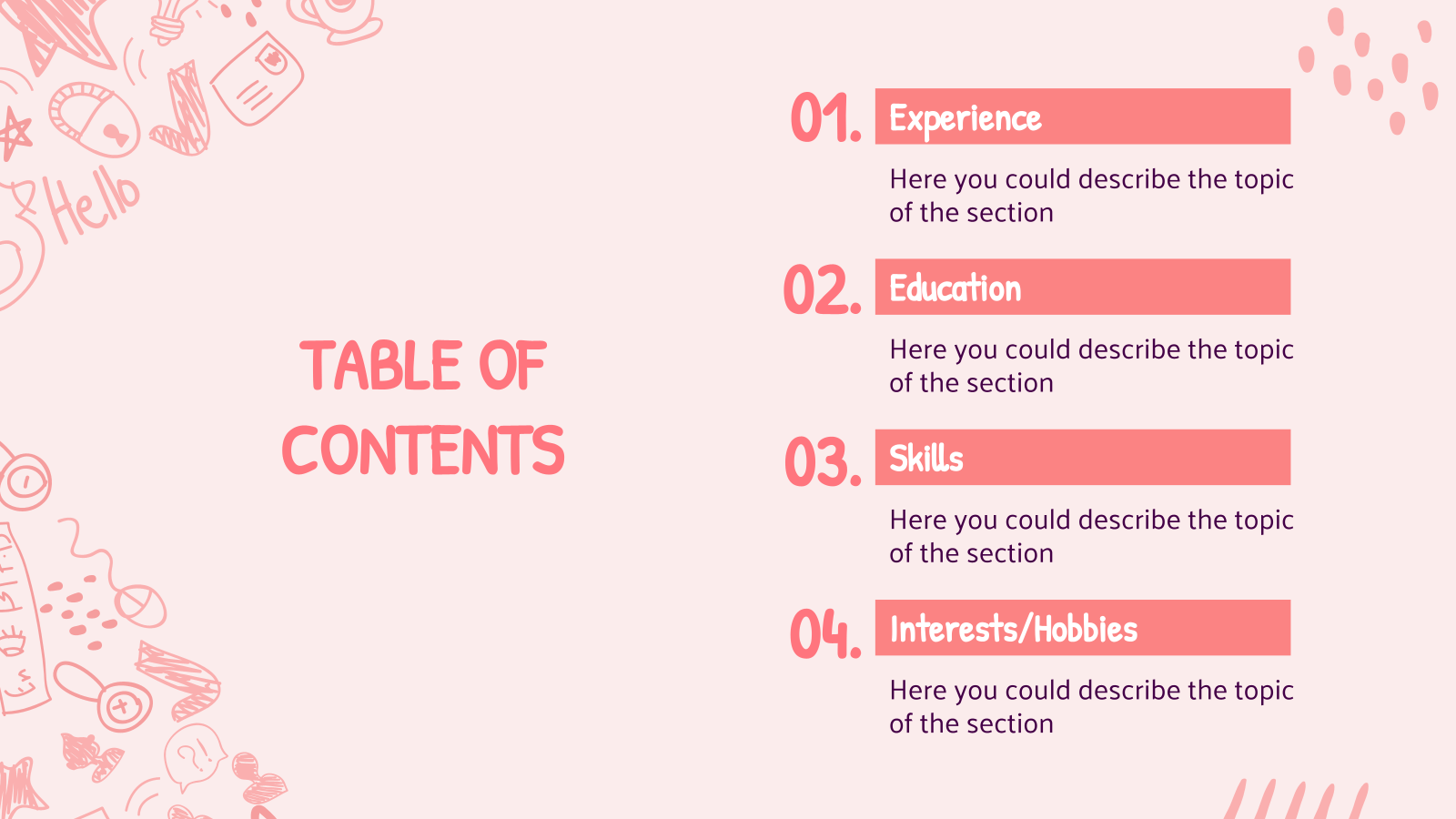 Hello

TABLE OF CONTENTS

01. Experience

Here you could describe the topic of the section

02. Education

Here you could describe the topic of the section

03. Skills

Here you could describe the topic of the section

04. Interests/Hobbies

Here you could describe the topic of the section